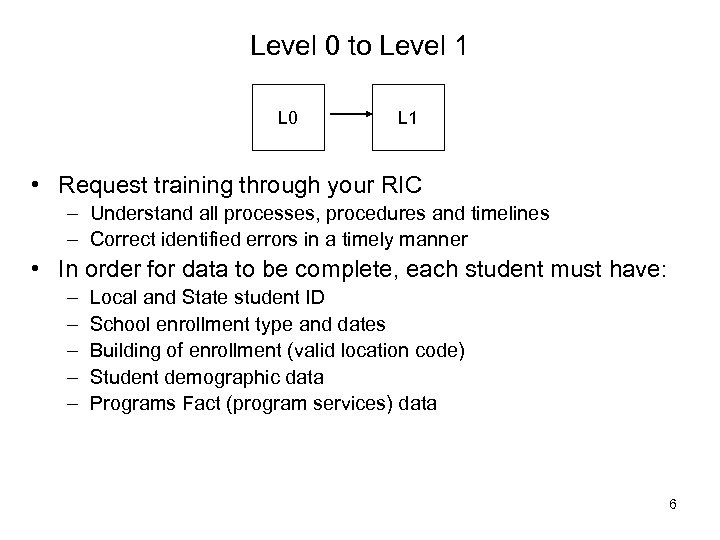 Level 0 to Level 1

L0

L1

• Request training through your RIC
– Understand all processes, procedures and timelines
– Correct identified errors in a timely manner

• In order for data to be complete, each student must have:
– Local and State student ID
– School enrollment type and dates
– Building of enrollment (valid location code)
– Student demographic data
– Programs Fact (program services) data

6